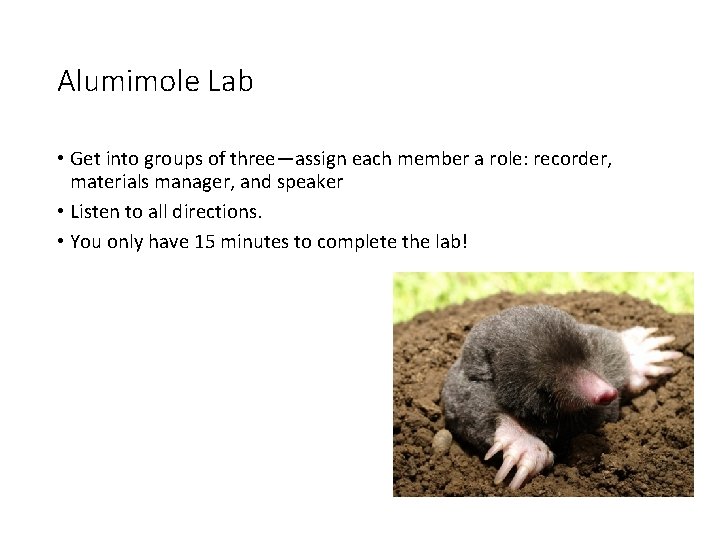 Alumimole Lab

• Get into groups of three—assign each member a role: recorder, materials manager, and speaker
• Listen to all directions.
• You only have 15 minutes to complete the lab!